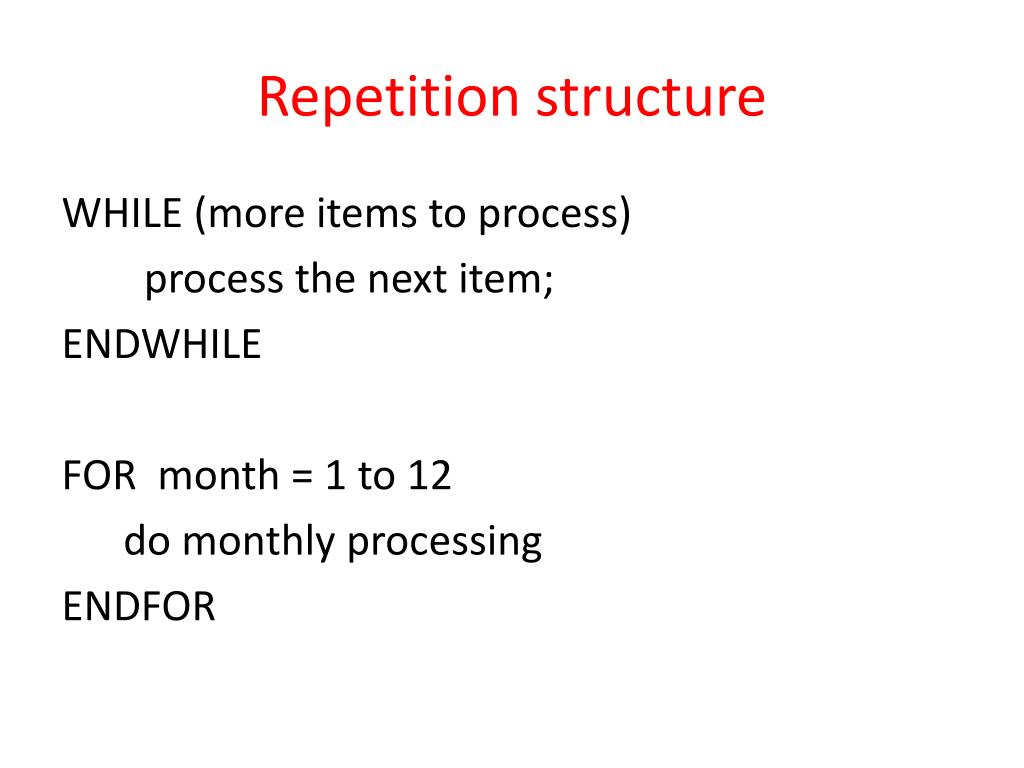 Repetition structure

WHILE (more items to process)
process the next item;
ENDWHILE

FOR month = 1 to 12
do monthly processing
ENDFOR